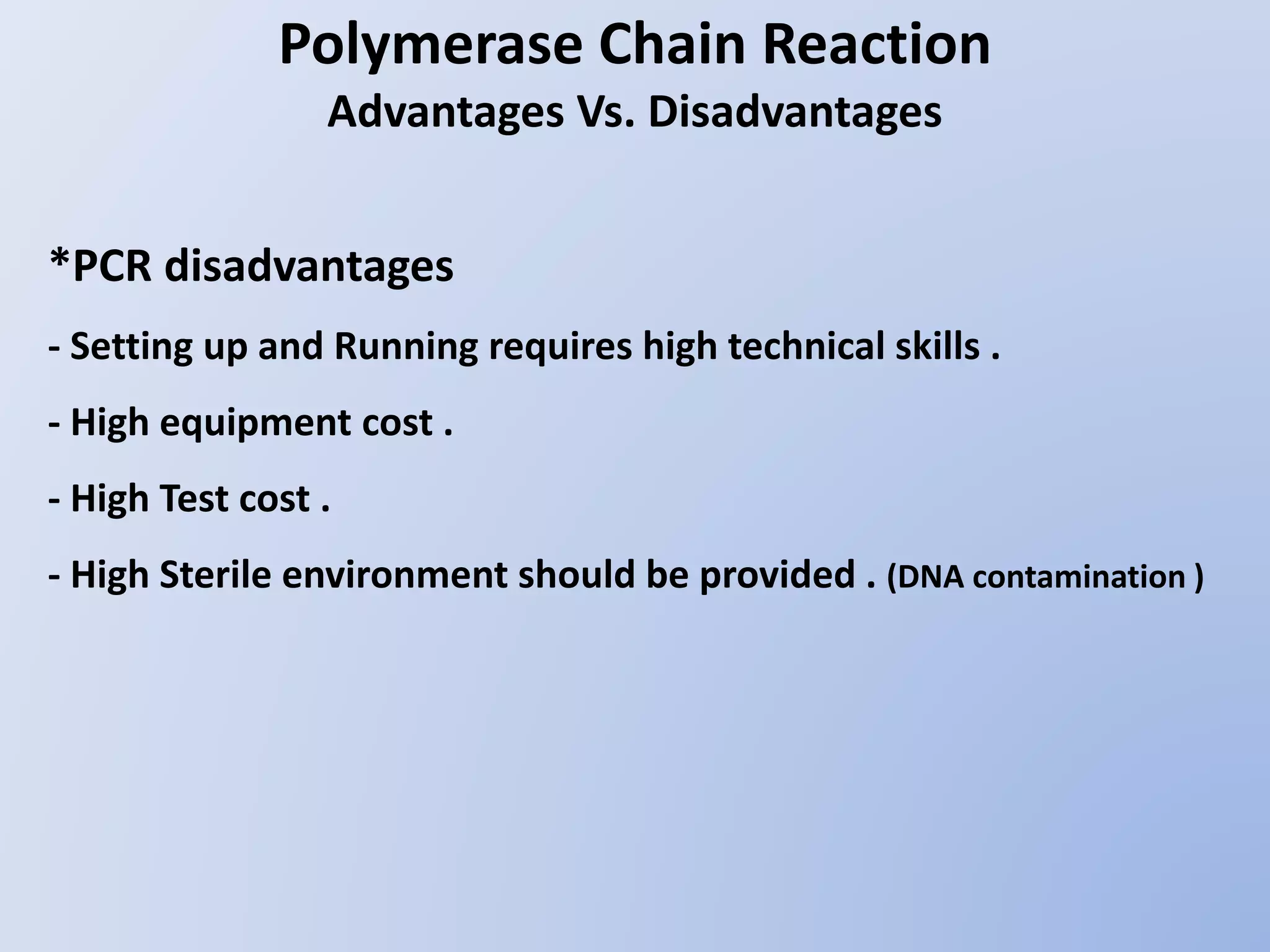 Polymerase Chain Reaction
Advantages Vs. Disadvantages

*PCR disadvantages

- Setting up and Running requires high technical skills .

- High equipment cost .

- High Test cost .

- High Sterile environment should be provided . (DNA contamination )